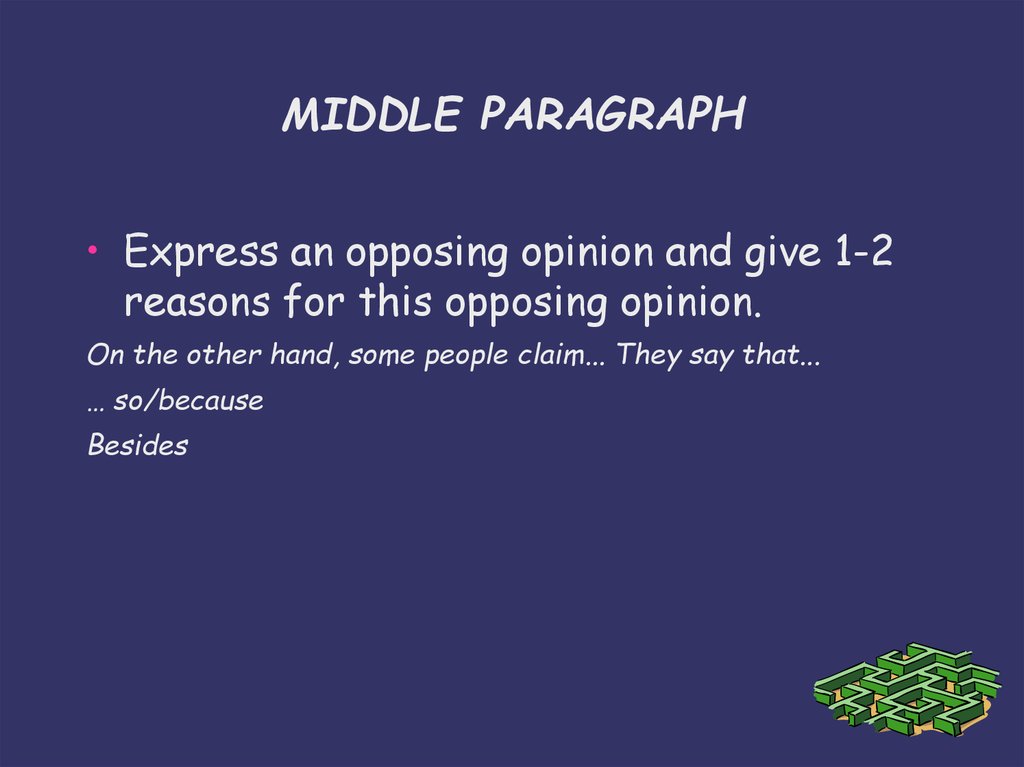 MIDDLE PARAGRAPH

• Express an opposing opinion and give 1-2 reasons for this opposing opinion.

On the other hand, some people claim... They say that...

… so/because

Besides